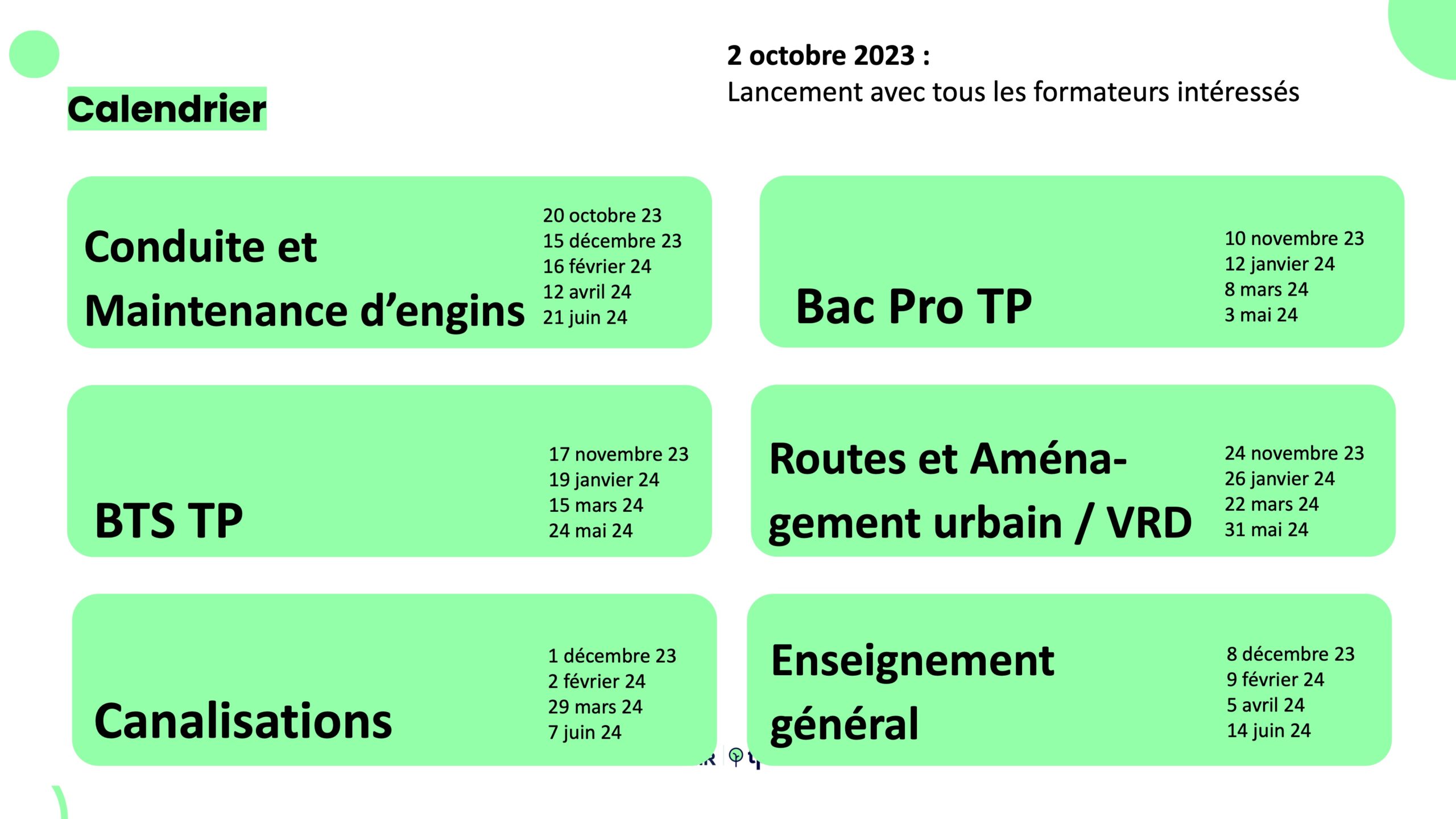 Calendrier

2 octobre 2023 :
Lancement avec tous les formateurs intéressés

Conduite et Maintenance d'engins

20 octobre 23
15 décembre 23
16 février 24
12 avril 24
21 juin 24

Bac Pro TP

10 novembre 23
12 janvier 24
8 mars 24
3 mai 24

BTS TP

17 novembre 23
19 janvier 24
15 mars 24
24 mai 24

Routes et Aménagement urbain / VRD

24 novembre 23
26 janvier 24
22 mars 24
31 mai 24

Canalisations

1 décembre 23
2 février 24
29 mars 24
7 juin 24

Enseignement général

8 décembre 23
9 février 24
5 avril 24
14 juin 24